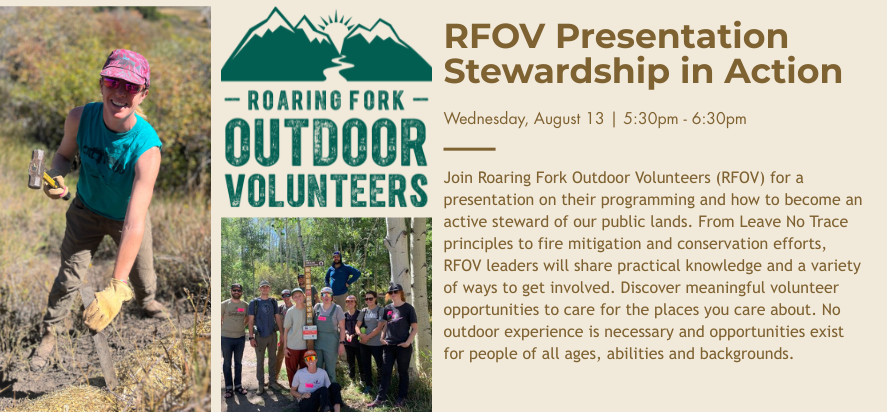 ROARING FORK
OUTDOOR VOLUNTEERS

RFOV Presentation Stewardship in Action

Wednesday, August 13 | 5:30pm - 6:30pm

Join Roaring Fork Outdoor Volunteers (RFOV) for a presentation on their programming and how to become an active steward of our public lands. From Leave No Trace principles to fire mitigation and conservation efforts, RFOV leaders will share practical knowledge and a variety of ways to get involved. Discover meaningful volunteer opportunities to care for the places you care about. No outdoor experience is necessary and opportunities exist for people of all ages, abilities and backgrounds.